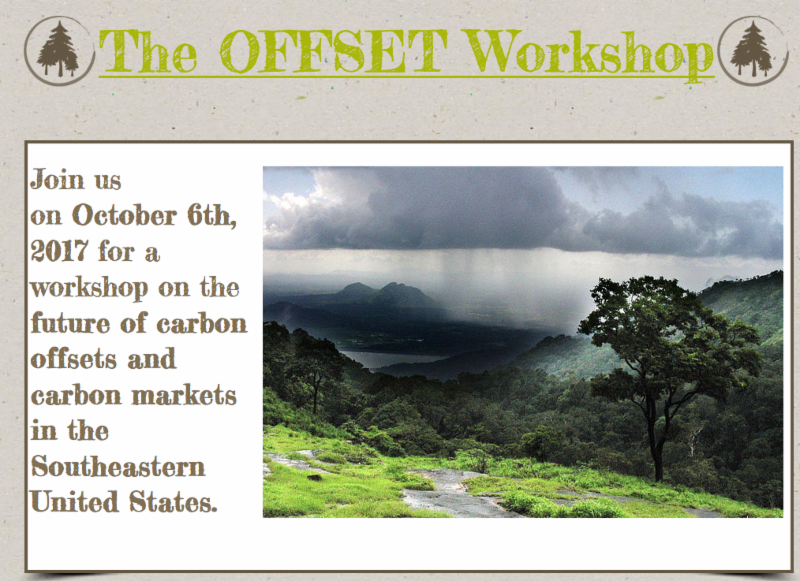 The OFFSET Workshop

Join us on October 6th, 2017 for a workshop on the future of carbon offsets and carbon markets in the Southeastern United States.